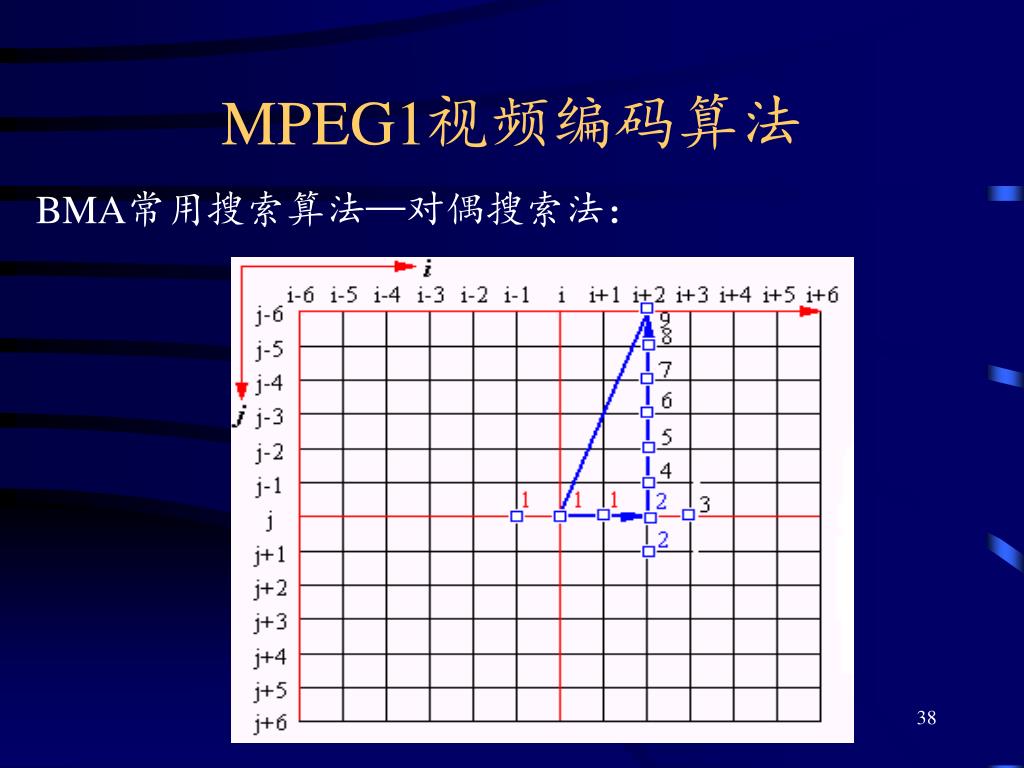 MPEG1视频编码算法

BMA常用搜索算法—对偶搜索法：

i

i-6 i-5 i-4 i-3 i-2 i-1 i i+1 i+2 i+3 i+4 i+5 i+6

j

j-6
j-5
j-4
j-3
j-2
j-1
j
j+1
j+2
j+3
j+4
j+5
j+6

9 8 7 6 5 4 1 1 1 2 3 2

38